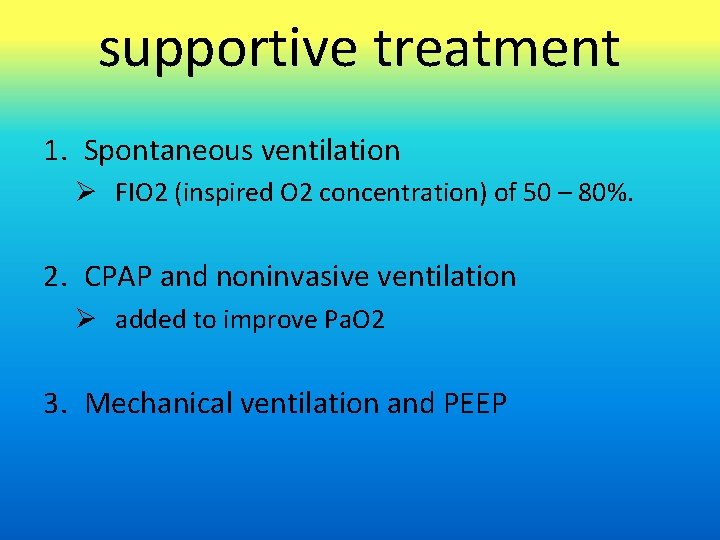 supportive treatment

1. Spontaneous ventilation

➢ FIO2 (inspired O2 concentration) of 50 – 80%.

2. CPAP and noninvasive ventilation

➢ added to improve PaO2

3. Mechanical ventilation and PEEP